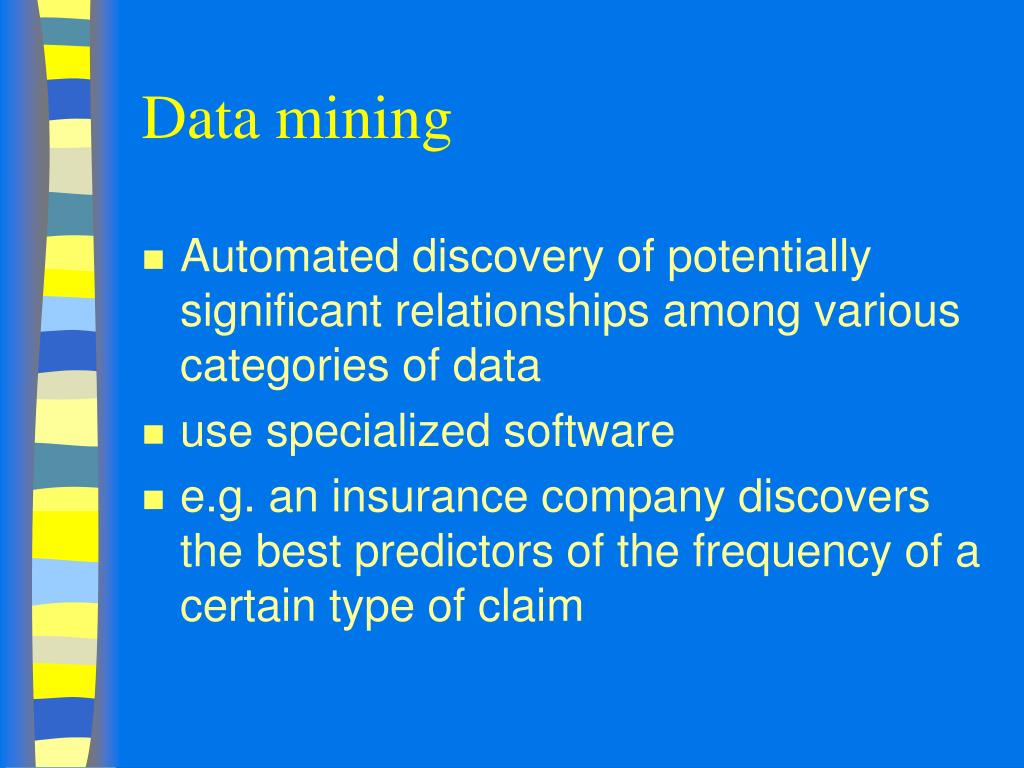 Data mining

- Automated discovery of potentially significant relationships among various categories of data
- use specialized software
- e.g. an insurance company discovers the best predictors of the frequency of a certain type of claim